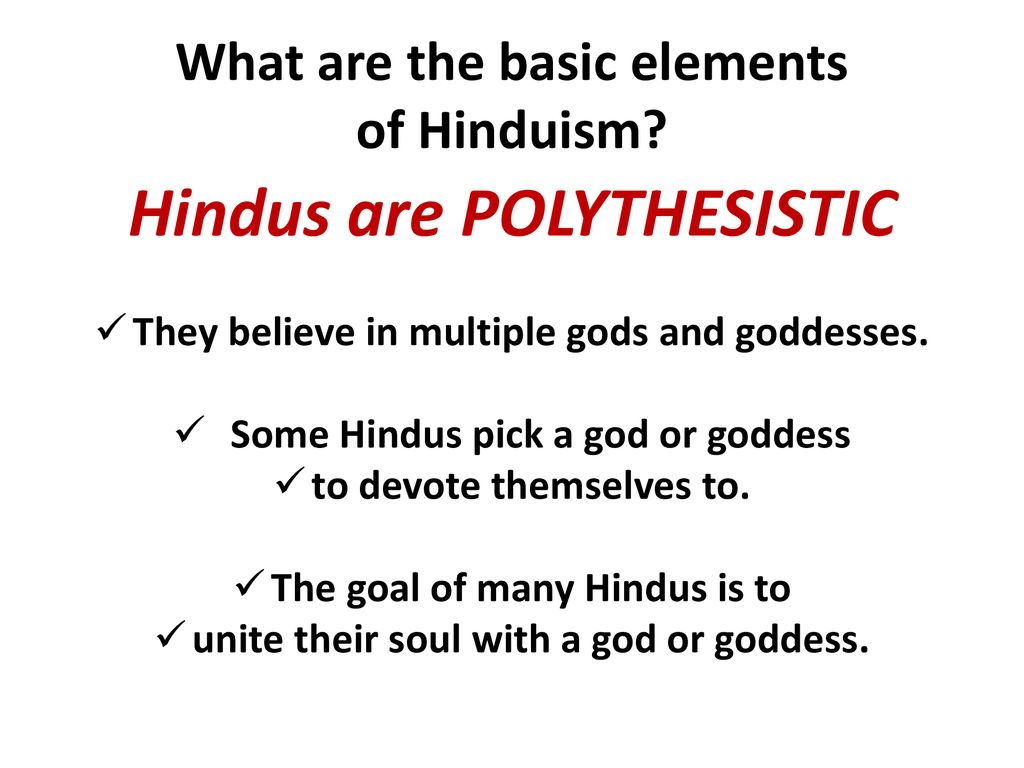 What are the basic elements of Hinduism?

Hindus are POLYTHESISTIC

✓ They believe in multiple gods and goddesses.

✓ Some Hindus pick a god or goddess
✓ to devote themselves to.

✓ The goal of many Hindus is to
✓ unite their soul with a god or goddess.